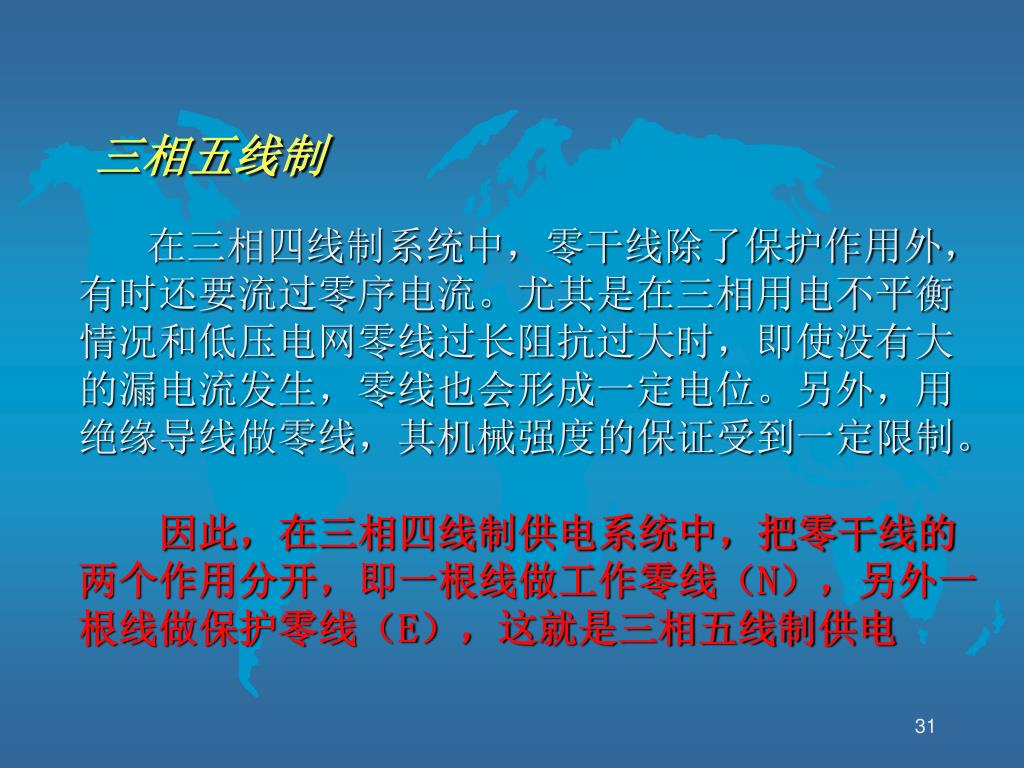 三相五线制

在三相四线制系统中，零干线除了保护作用外，有时还要流过零序电流。尤其是在三相用电不平衡情况和低压电网零线过长阻抗过大时，即使没有大的漏电流发生，零线也会形成一定电位。另外，用绝缘导线做零线，其机械强度的保证受到一定限制。

因此，在三相四线制供电系统中，把零干线的两个作用分开，即一根线做工作零线（N），另外一根线做保护零线（E），这就是三相五线制供电

31